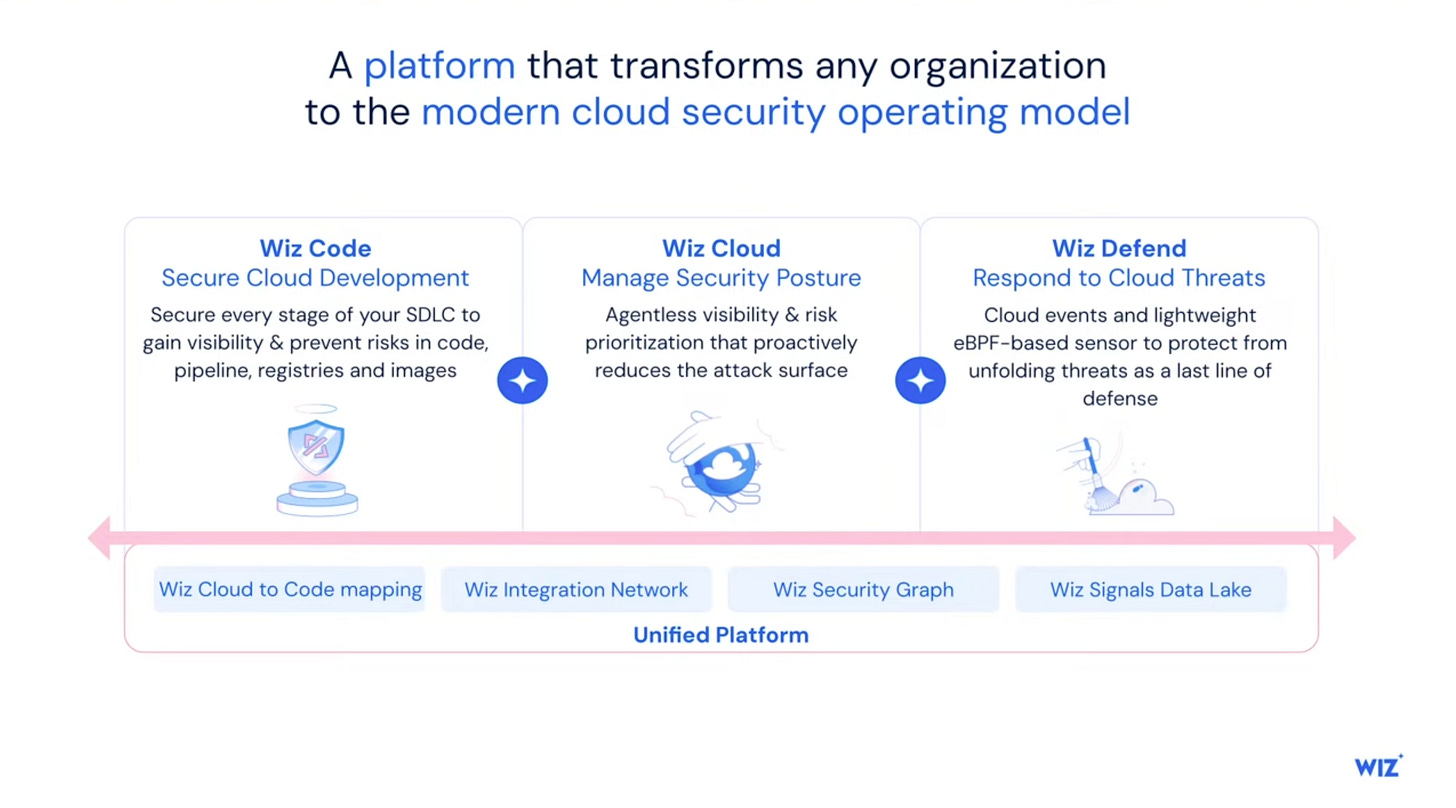 A platform that transforms any organization to the modern cloud security operating model

Wiz Code
Secure Cloud Development
Secure every stage of your SDLC to gain visibility & prevent risks in code, pipeline, registries and images

Wiz Cloud
Manage Security Posture
Agentless visibility & risk prioritization that proactively reduces the attack surface

Wiz Defend
Respond to Cloud Threats
Cloud events and lightweight eBPF-based sensor to protect from unfolding threats as a last line of defense

Wiz Cloud to Code mapping
Wiz Integration Network
Wiz Security Graph
Wiz Signals Data Lake
Unified Platform

WIZ